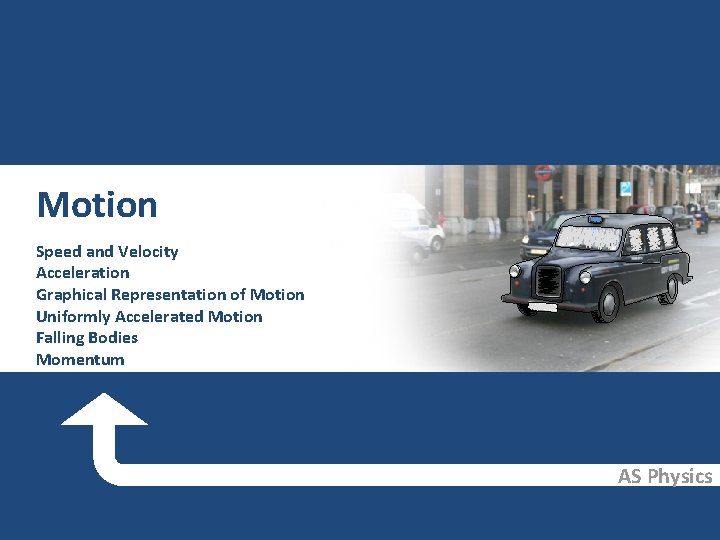 Motion

Speed and Velocity
Acceleration
Graphical Representation of Motion
Uniformly Accelerated Motion
Falling Bodies
Momentum

AS Physics